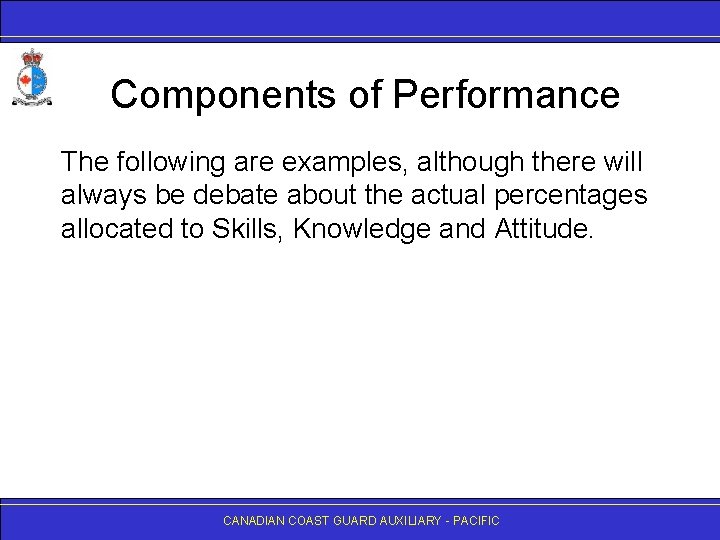 Components of Performance

The following are examples, although there will always be debate about the actual percentages allocated to Skills, Knowledge and Attitude.

CANADIAN COAST GUARD AUXILIARY - PACIFIC